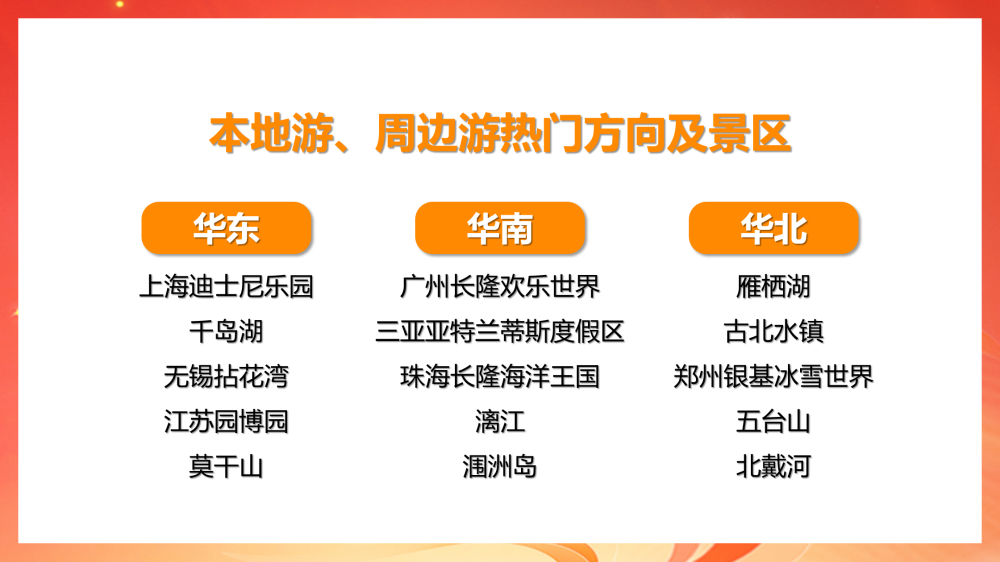 本地游、周边游热门方向及景区

华东
上海迪士尼乐园
千岛湖
无锡拈花湾
江苏园博园
莫干山

华南
广州长隆欢乐世界
三亚亚特兰蒂斯度假区
珠海长隆海洋王国
漓江
涠洲岛

华北
雁栖湖
古北水镇
郑州银基冰雪世界
五台山
北戴河